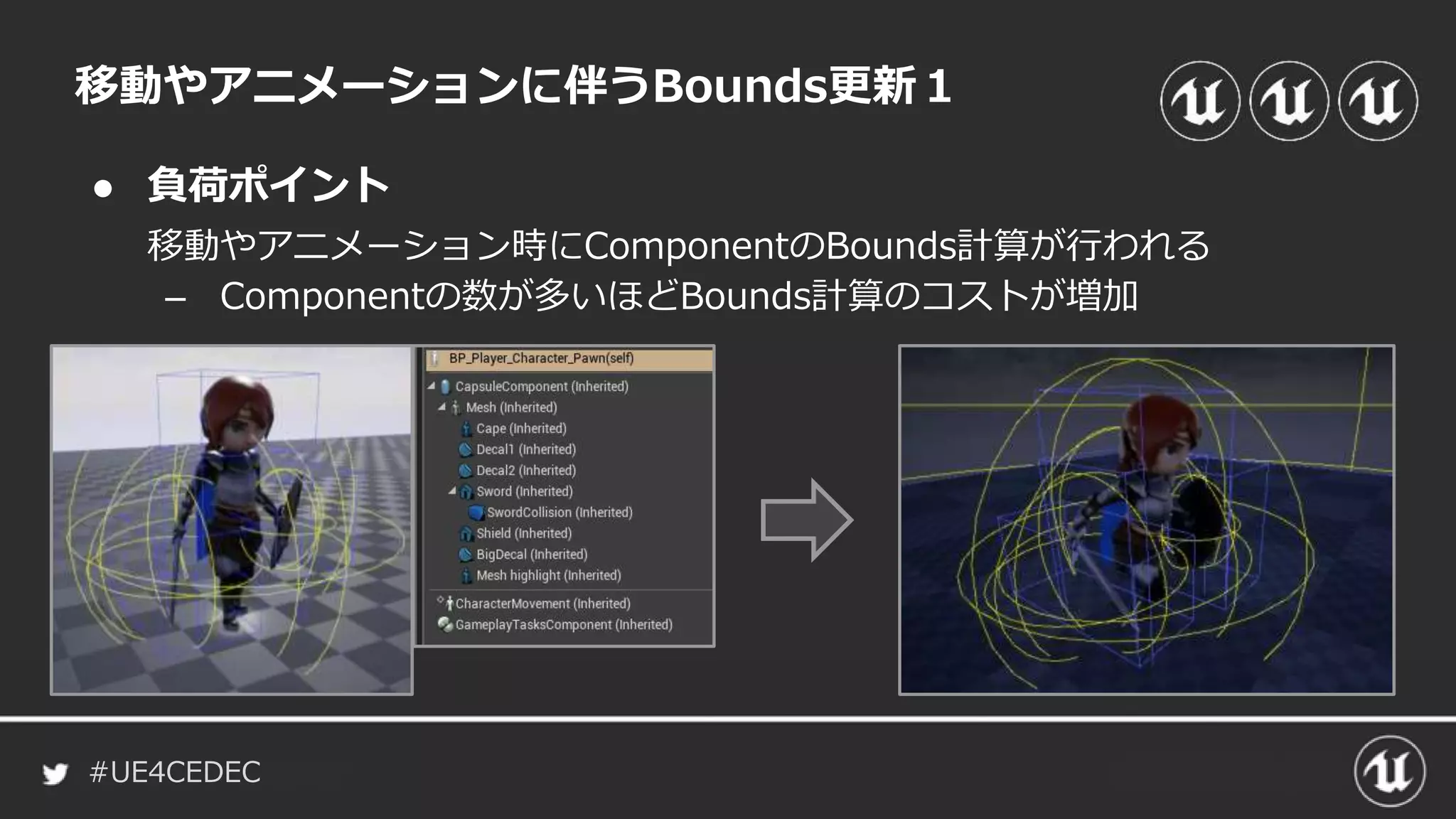 移動やアニメーションに伴うBounds更新１

● 負荷ポイント

移動やアニメーション時にComponentのBounds計算が行われる

– Componentの数が多いほどBounds計算のコストが増加

BP_Player_Character_Pawn(self)
CapsuleComponent (Inherited)
Mesh (Inherited)
Cape (Inherited)
Decal1 (Inherited)
Decal2 (Inherited)
Sword (Inherited)
SwordCollision (Inherited)
Shield (Inherited)
BigDecal (Inherited)
Mesh highlight (Inherited)
CharacterMovement (Inherited)
GameplayTasksComponent (Inherited)

#UE4CEDEC